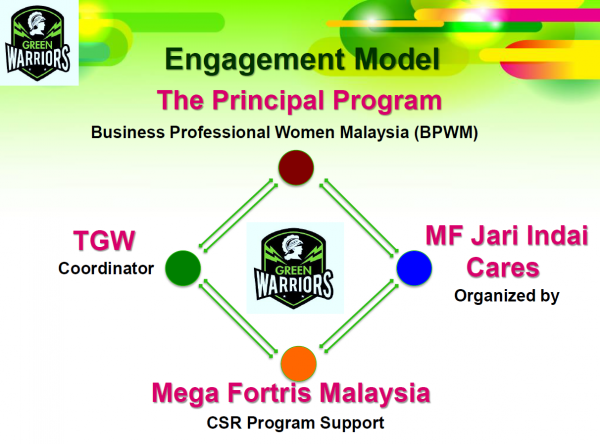 GREEN WARRIORS

Engagement Model

The Principal Program

Business Professional Women Malaysia (BPWM)

TGW
Coordinator

GREEN WARRIORS

MF Jari Indai Cares
Organized by

Mega Fortris Malaysia
CSR Program Support